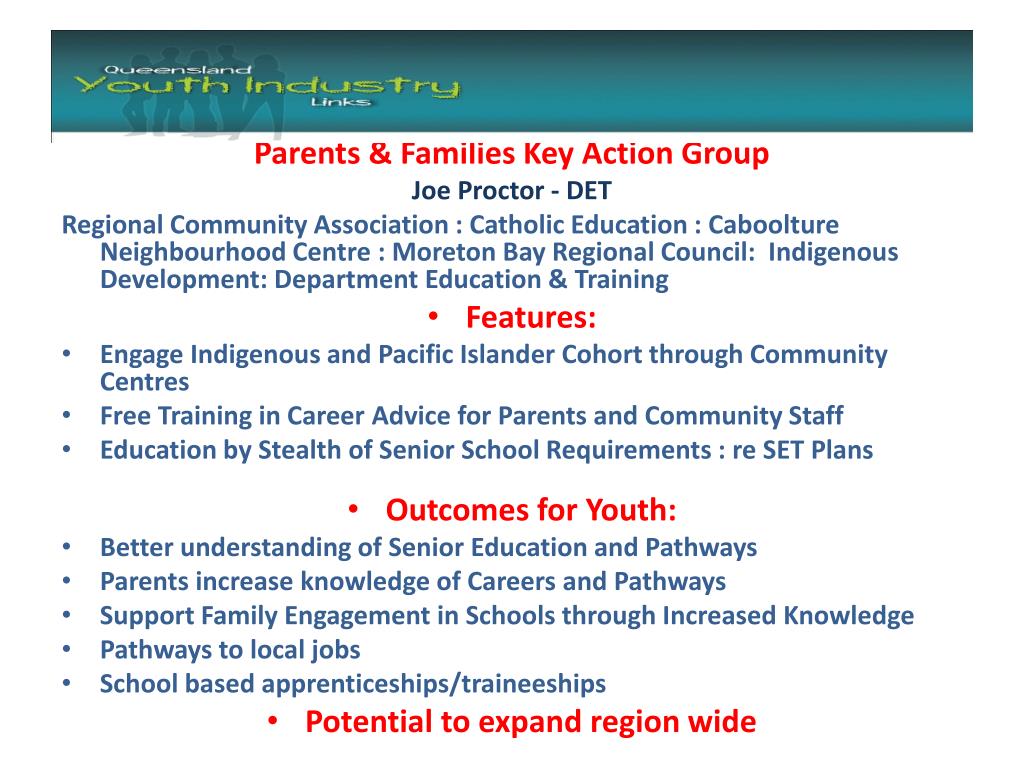 Queensland
Youth Industry
Links

Parents & Families Key Action Group
Joe Proctor - DET
Regional Community Association : Catholic Education : Caboolture Neighbourhood Centre : Moreton Bay Regional Council: Indigenous Development: Department Education & Training

• Features:
• Engage Indigenous and Pacific Islander Cohort through Community Centres
• Free Training in Career Advice for Parents and Community Staff
• Education by Stealth of Senior School Requirements : re SET Plans

• Outcomes for Youth:
• Better understanding of Senior Education and Pathways
• Parents increase knowledge of Careers and Pathways
• Support Family Engagement in Schools through Increased Knowledge
• Pathways to local jobs
• School based apprenticeships/traineeships
• Potential to expand region wide